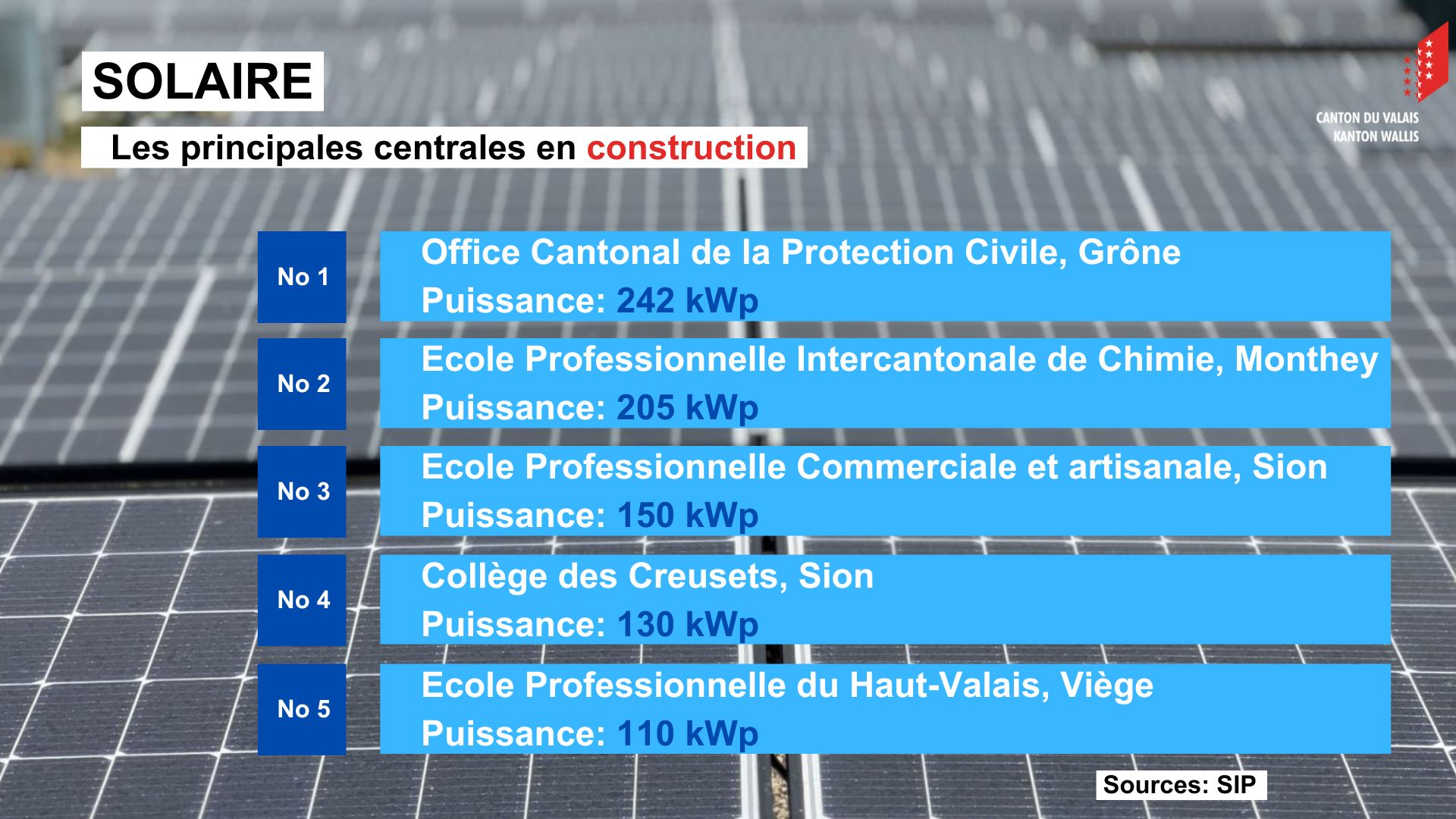 SOLAIRE

Les principales centrales en construction

CANTON DU VALAIS
KANTON WALLIS

No 1
Office Cantonal de la Protection Civile, Grône
Puissance: 242 kWp

No 2
Ecole Professionnelle Intercantonale de Chimie, Monthey
Puissance: 205 kWp

No 3
Ecole Professionnelle Commerciale et artisanale, Sion
Puissance: 150 kWp

No 4
Collège des Creusets, Sion
Puissance: 130 kWp

No 5
Ecole Professionnelle du Haut-Valais, Viège
Puissance: 110 kWp

Sources: SIP